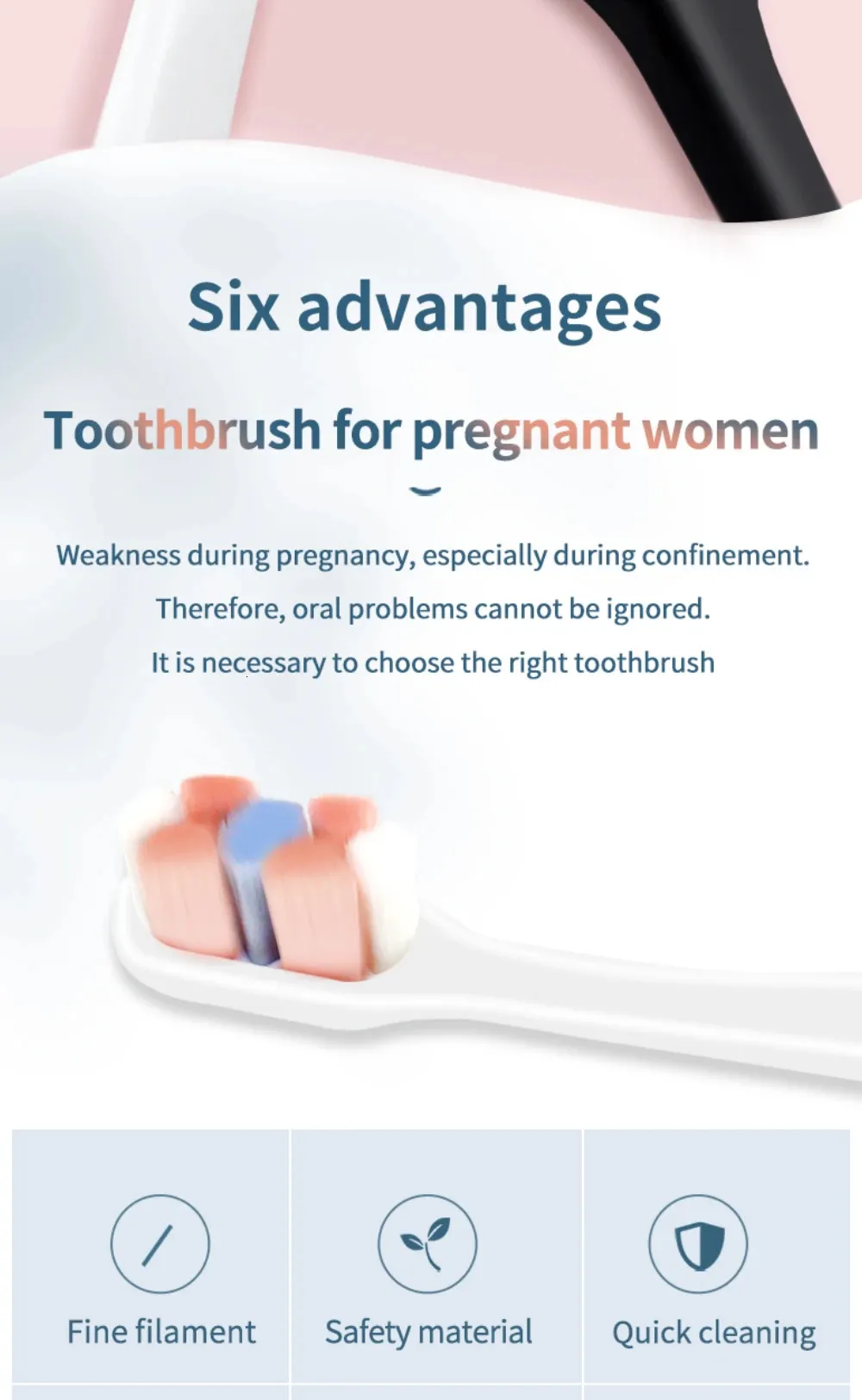 Six advantages

Toothbrush for pregnant women

Weakness during pregnancy, especially during confinement. Therefore, oral problems cannot be ignored. It is necessary to choose the right toothbrush

Fine filament

Safety material

Quick cleaning